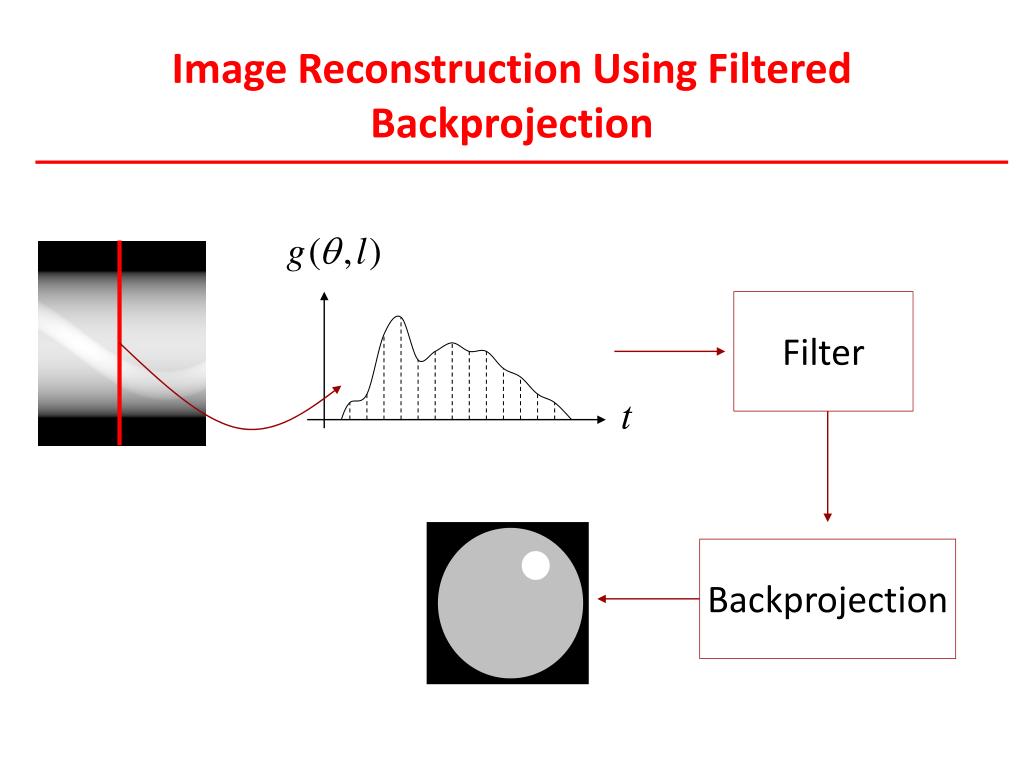 Image Reconstruction Using Filtered Backprojection

$g(\theta, l)$

$t$

Filter

Backprojection